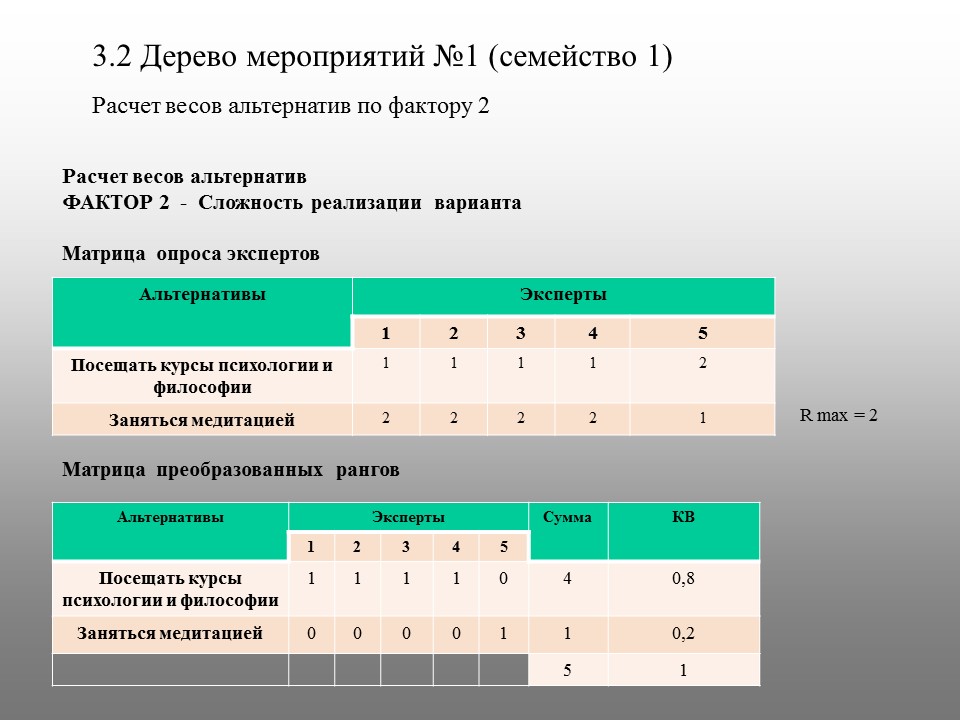 3.2 Дерево мероприятий №1 (семейство 1)

Расчет весов альтернатив по фактору 2

Расчет весов альтернатив
ФАКТОР 2 - Сложность реализации варианта

Матрица опроса экспертов

| Альтернативы | Эксперты | | | | |
|---|---|---|---|---|---|
| | 1 | 2 | 3 | 4 | 5 |
| Посещать курсы психологии и философии | 1 | 1 | 1 | 1 | 2 |
| Заняться медитацией | 2 | 2 | 2 | 2 | 1 |

R max = 2

Матрица преобразованных рангов

| Альтернативы | Эксперты | | | | | Сумма | КВ |
|---|---|---|---|---|---|---|---|
| | 1 | 2 | 3 | 4 | 5 | | |
| Посещать курсы психологии и философии | 1 | 1 | 1 | 1 | 0 | 4 | 0,8 |
| Заняться медитацией | 0 | 0 | 0 | 0 | 1 | 1 | 0,2 |
| | | | | | | 5 | 1 |